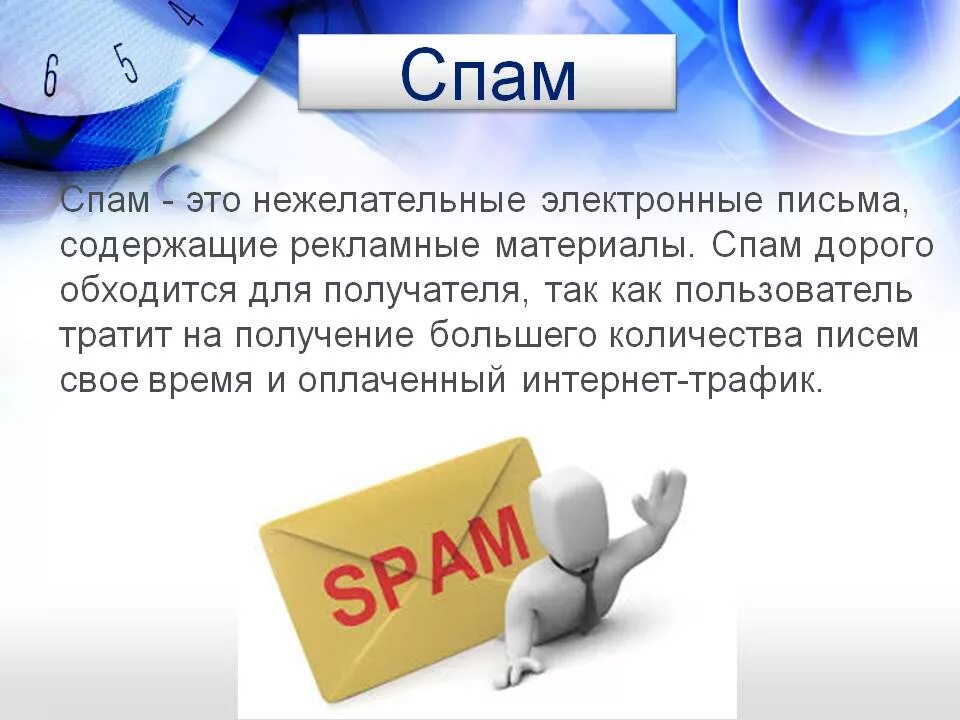 6 5 4

Спам

Спам - это нежелательные электронные письма, содержащие рекламные материалы. Спам дорого обходится для получателя, так как пользователь тратит на получение большего количества писем свое время и оплаченный интернет-трафик.

SPAM